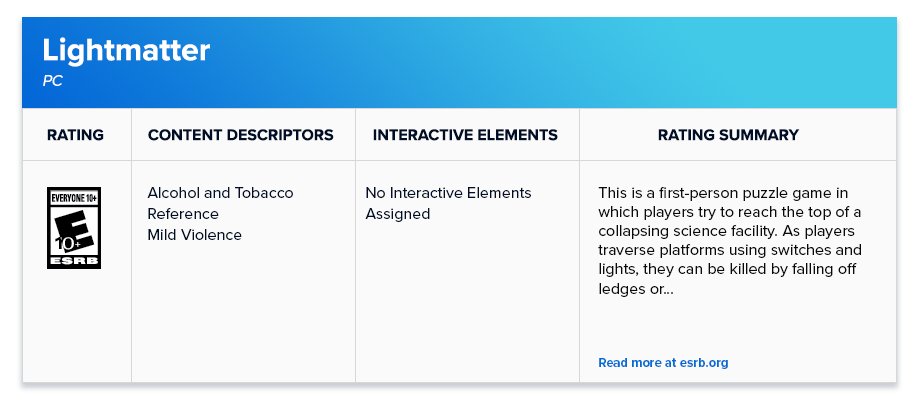 Lightmatter
PC

| RATING | CONTENT DESCRIPTORS | INTERACTIVE ELEMENTS | RATING SUMMARY |
|---|---|---|---|
| EVERYONE 10+ E 10+ ESRB | Alcohol and Tobacco Reference Mild Violence | No Interactive Elements Assigned | This is a first-person puzzle game in which players try to reach the top of a collapsing science facility. As players traverse platforms using switches and lights, they can be killed by falling off ledges or... Read more at esrb.org |